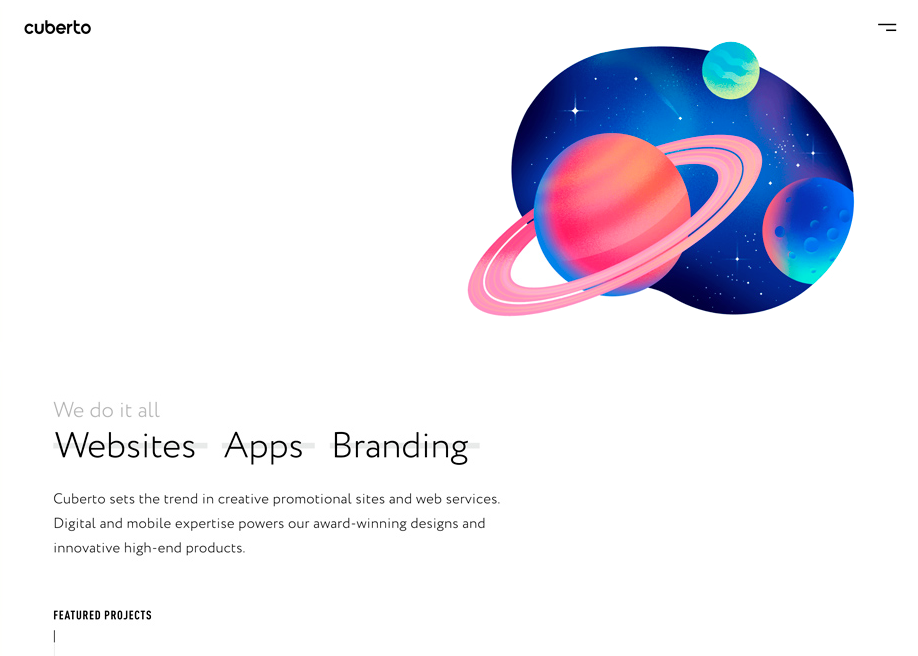 cuberto

We do it all
Websites Apps Branding

Cuberto sets the trend in creative promotional sites and web services. Digital and mobile expertise powers our award-winning designs and innovative high-end products.

FEATURED PROJECTS